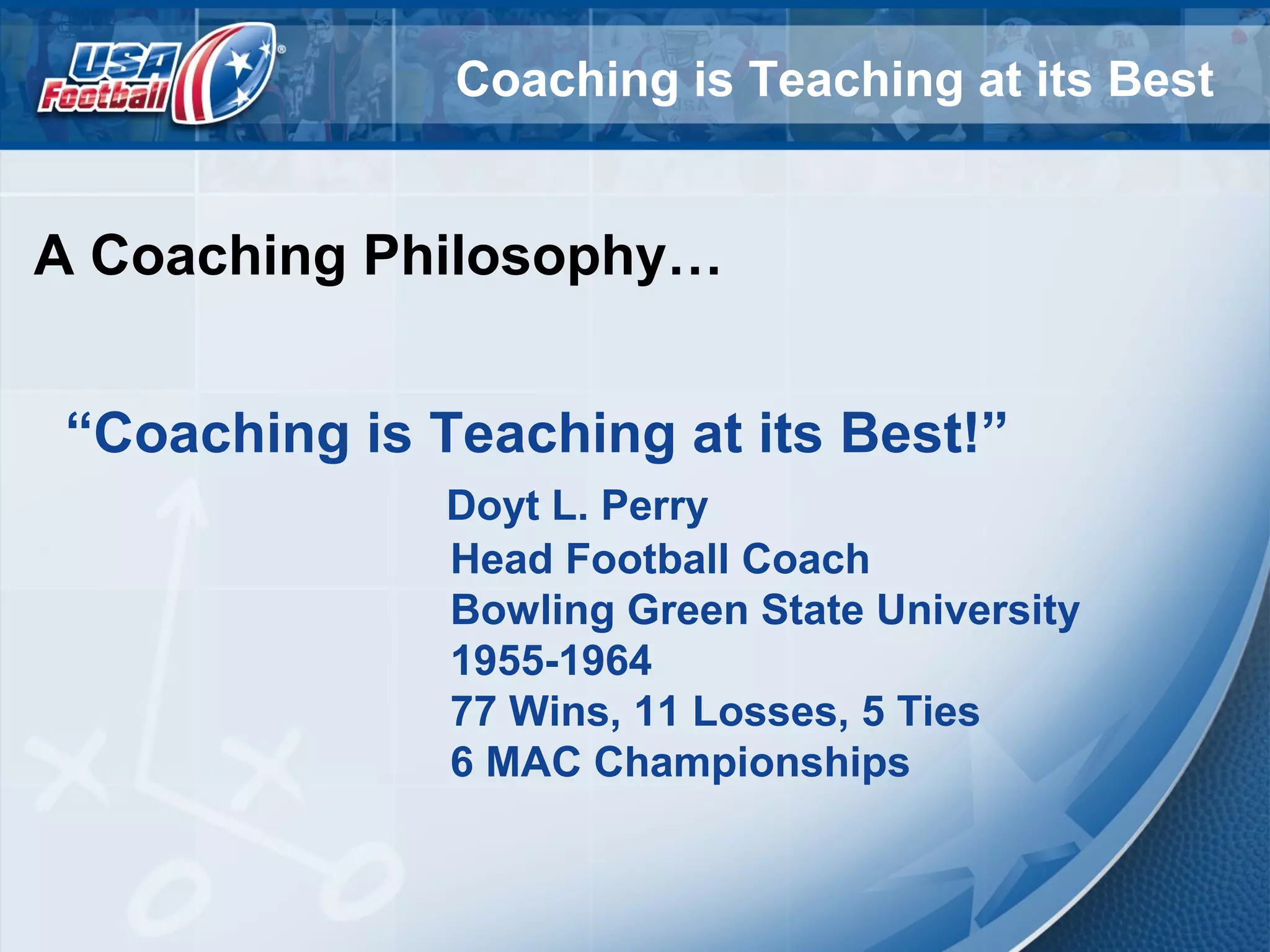 USA Football®

Coaching is Teaching at its Best

A Coaching Philosophy…

“Coaching is Teaching at its Best!”

Doyt L. Perry
Head Football Coach
Bowling Green State University
1955-1964
77 Wins, 11 Losses, 5 Ties
6 MAC Championships